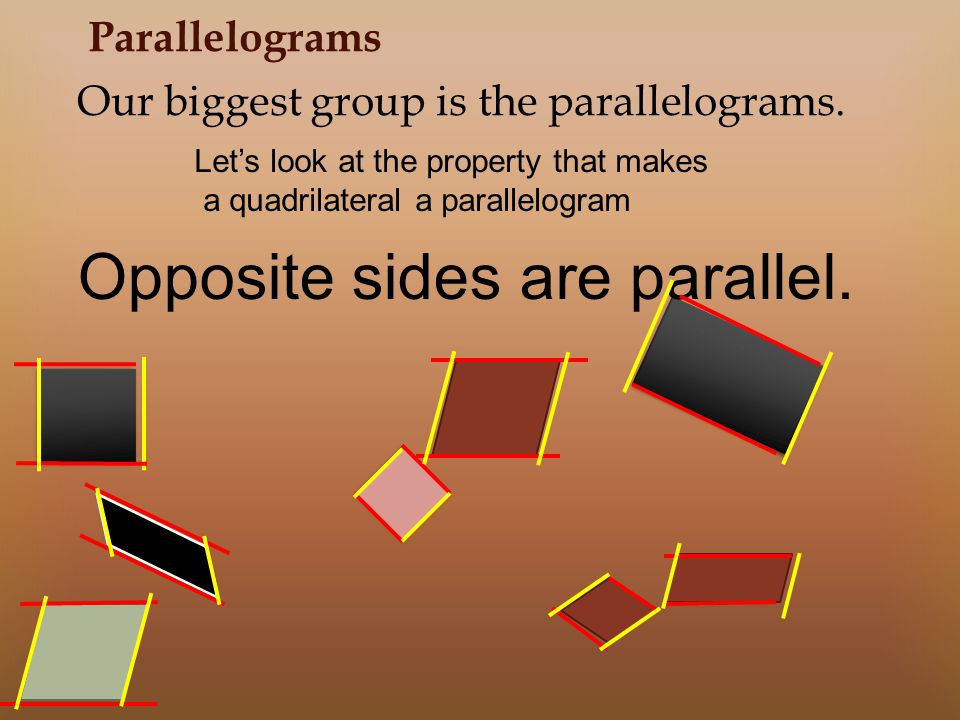 Parallelograms

Our biggest group is the parallelograms.

Let’s look at the property that makes a quadrilateral a parallelogram

Opposite sides are parallel.